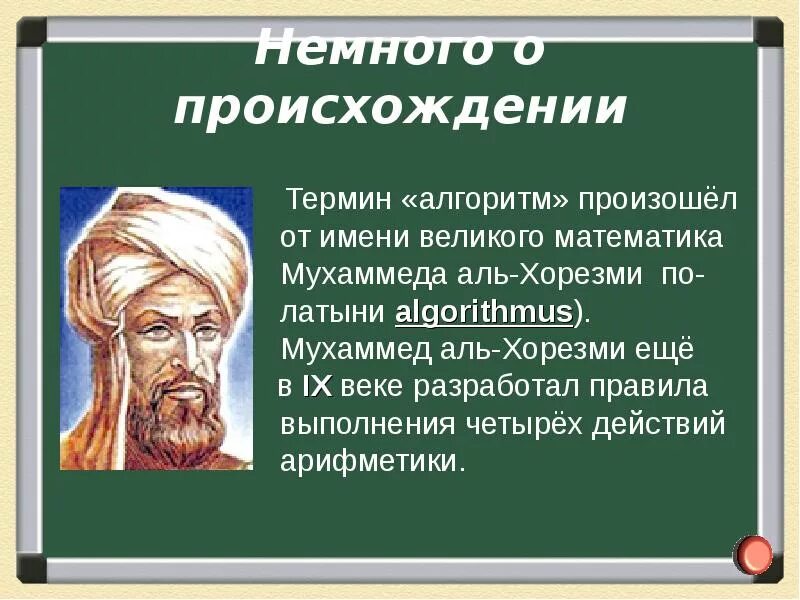 Немного о происхождении

Термин «алгоритм» произошёл от имени великого математика Мухаммеда аль-Хорезми по-латыни algorithmus).
Мухаммед аль-Хорезми ещё в IX веке разработал правила выполнения четырёх действий арифметики.